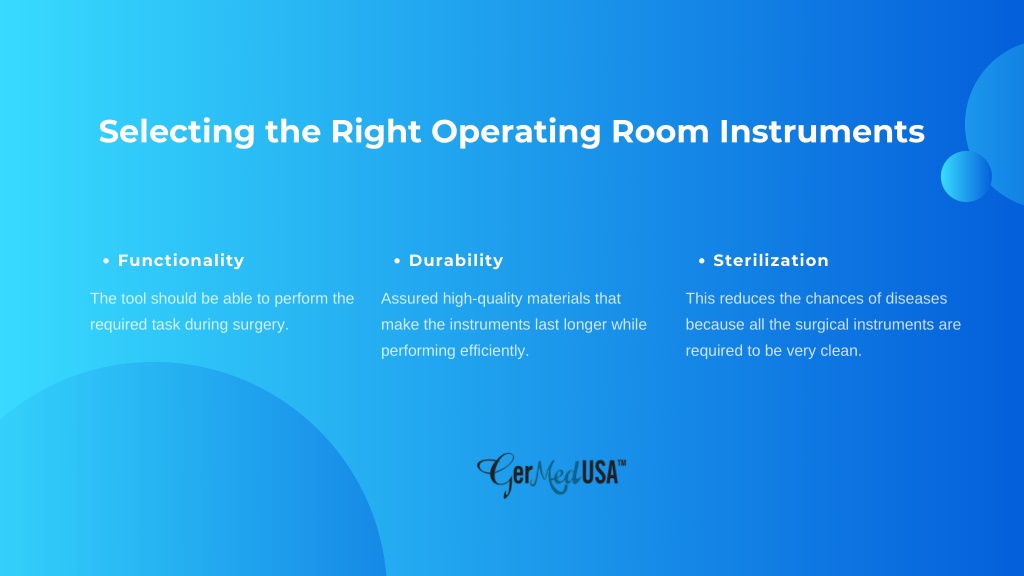 Selecting the Right Operating Room Instruments

• Functionality

The tool should be able to perform the required task during surgery.

• Durability

Assured high-quality materials that make the instruments last longer while performing efficiently.

• Sterilization

This reduces the chances of diseases because all the surgical instruments are required to be very clean.

GerMedUSA™